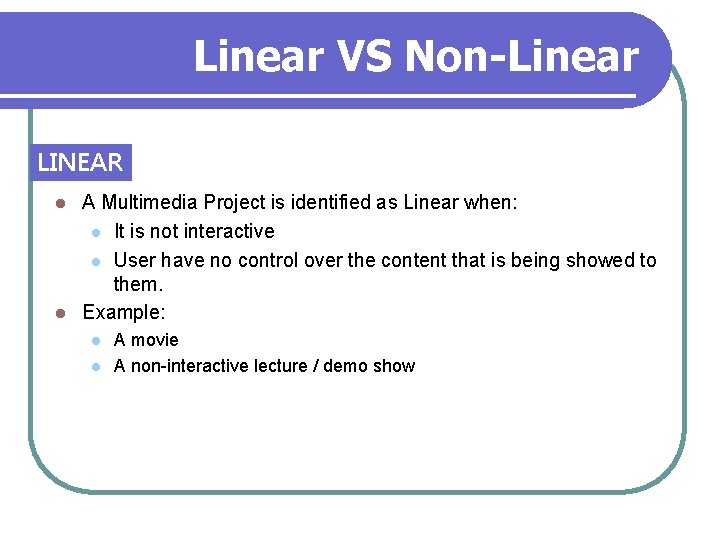 Linear VS Non-Linear

LINEAR

- A Multimedia Project is identified as Linear when:
  - It is not interactive
  - User have no control over the content that is being showed to them.
- Example:
  - A movie
  - A non-interactive lecture / demo show